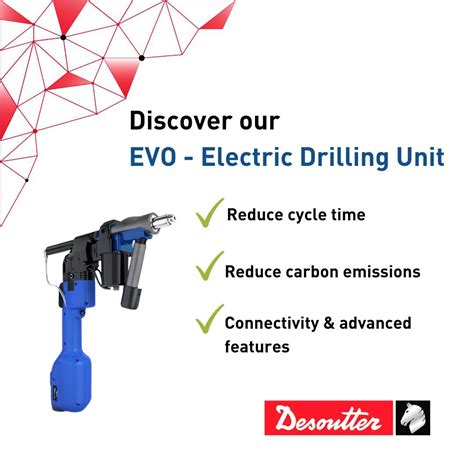 Discover our
EVO - Electric Drilling Unit

Reduce cycle time

Reduce carbon emissions

Connectivity & advanced features

Desoutter